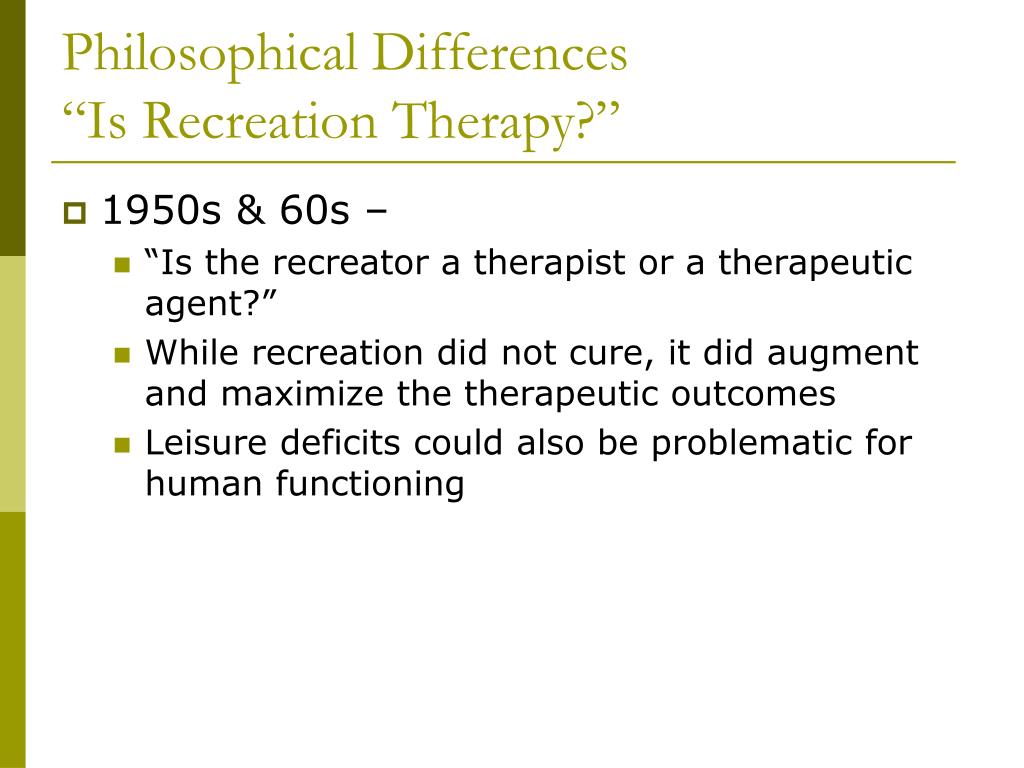 Philosophical Differences
“Is Recreation Therapy?”

1950s & 60s –

“Is the recreator a therapist or a therapeutic agent?”

While recreation did not cure, it did augment and maximize the therapeutic outcomes

Leisure deficits could also be problematic for human functioning